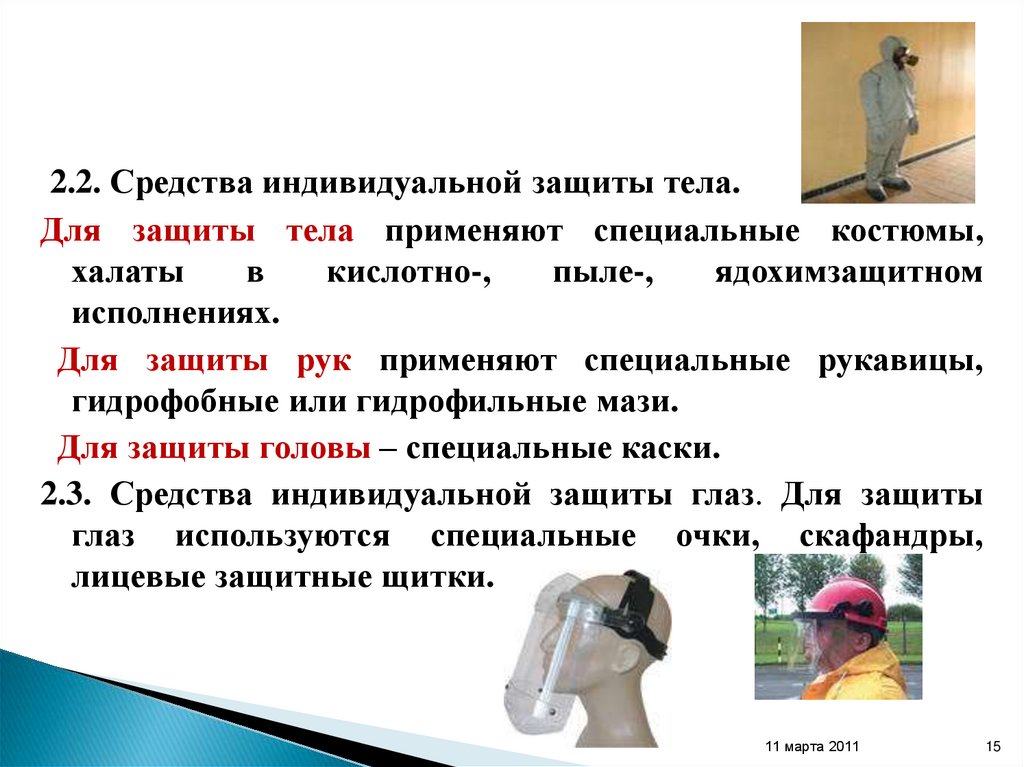 2.2. Средства индивидуальной защиты тела.

Для защиты тела применяют специальные костюмы, халаты в кислотно-, пыле-, ядохимзащитном исполнениях.

Для защиты рук применяют специальные рукавицы, гидрофобные или гидрофильные мази.

Для защиты головы – специальные каски.

2.3. Средства индивидуальной защиты глаз. Для защиты глаз используются специальные очки, скафандры, лицевые защитные щитки.

11 марта 2011

15